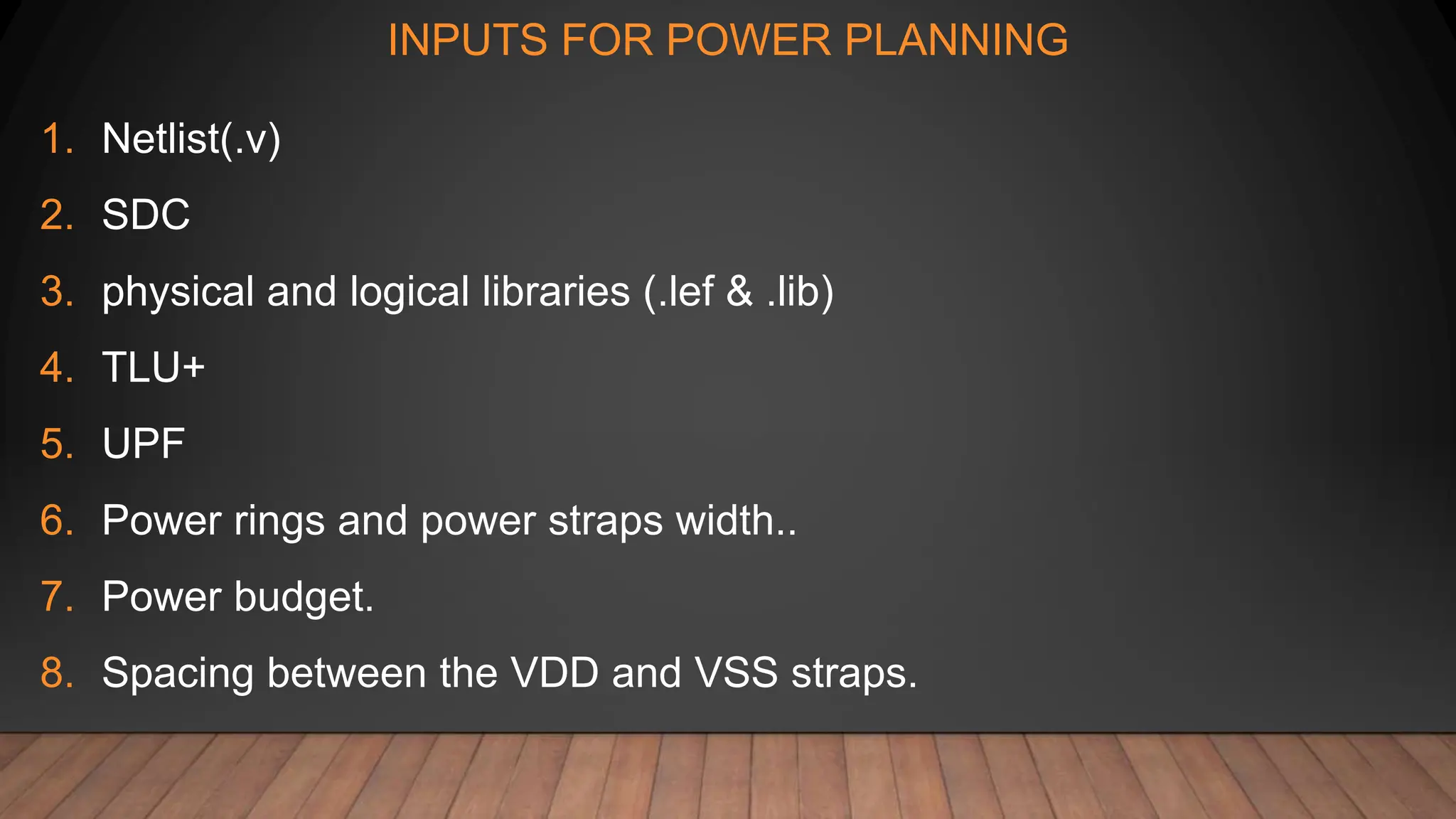 INPUTS FOR POWER PLANNING

1. Netlist(.v)
2. SDC
3. physical and logical libraries (.lef & .lib)
4. TLU+
5. UPF
6. Power rings and power straps width..
7. Power budget.
8. Spacing between the VDD and VSS straps.